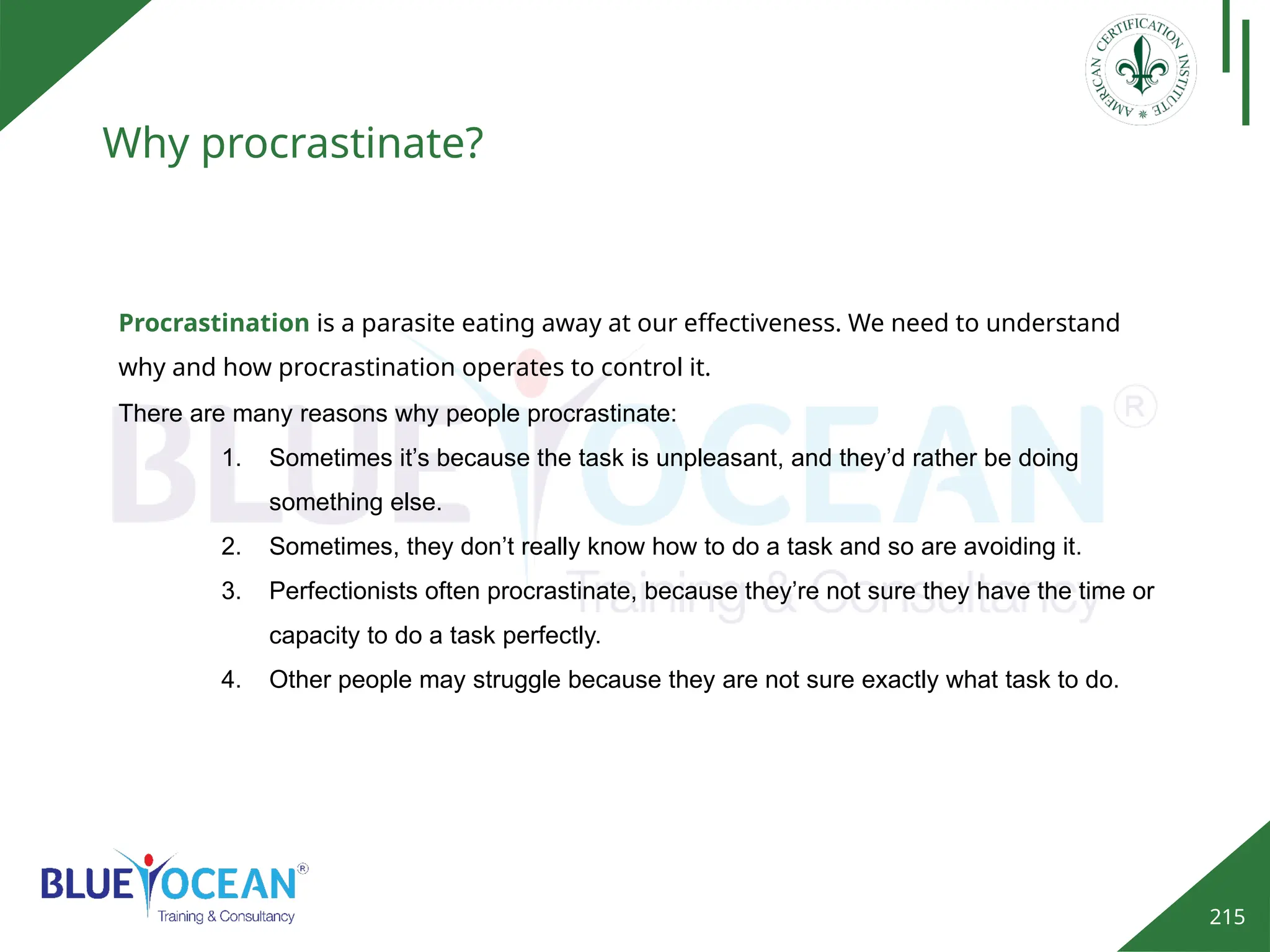 AMERICAN CERTIFICATION INSTITUTE

Why procrastinate?

Procrastination is a parasite eating away at our effectiveness. We need to understand why and how procrastination operates to control it.

There are many reasons why people procrastinate:

1. Sometimes it's because the task is unpleasant, and they'd rather be doing something else.
2. Sometimes, they don't really know how to do a task and so are avoiding it.
3. Perfectionists often procrastinate, because they're not sure they have the time or capacity to do a task perfectly.
4. Other people may struggle because they are not sure exactly what task to do.

BLUE OCEAN®
Training & Consultancy

BLUE OCEAN®
Training & Consultancy

215